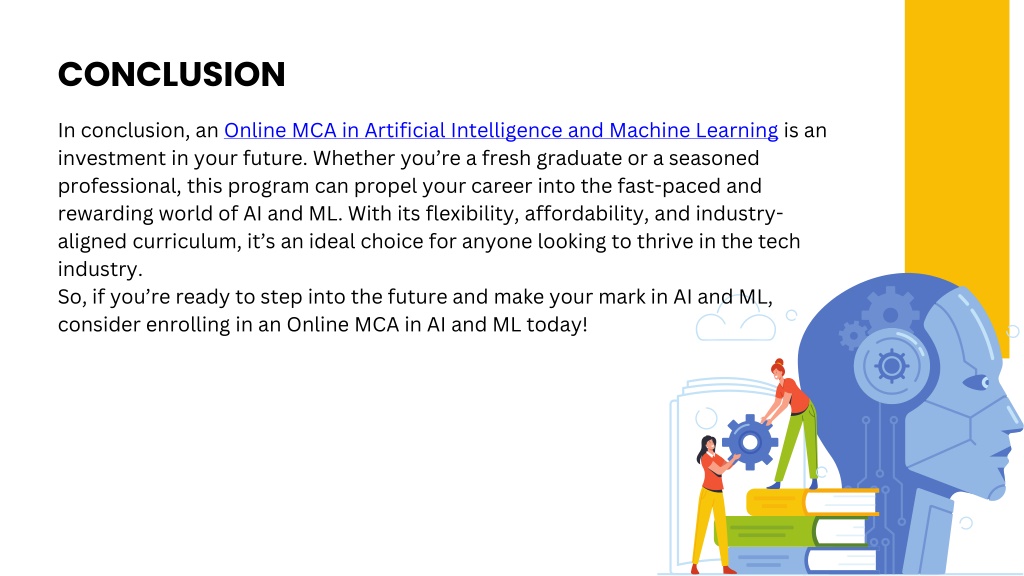 CONCLUSION

In conclusion, an Online MCA in Artificial Intelligence and Machine Learning is an investment in your future. Whether you're a fresh graduate or a seasoned professional, this program can propel your career into the fast-paced and rewarding world of AI and ML. With its flexibility, affordability, and industry-aligned curriculum, it's an ideal choice for anyone looking to thrive in the tech industry.
So, if you're ready to step into the future and make your mark in AI and ML, consider enrolling in an Online MCA in AI and ML today!